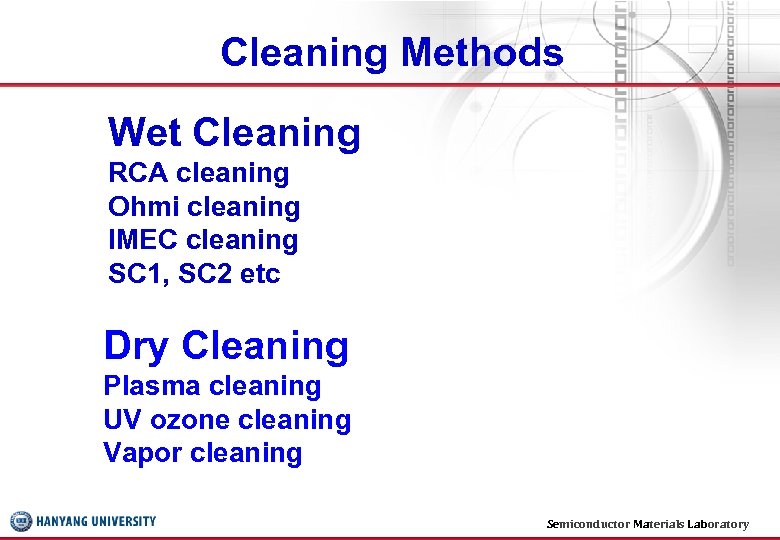 Cleaning Methods

Wet Cleaning
RCA cleaning
Ohmi cleaning
IMEC cleaning
SC1, SC2 etc

Dry Cleaning
Plasma cleaning
UV ozone cleaning
Vapor cleaning

HANYANG UNIVERSITY

Semiconductor Materials Laboratory